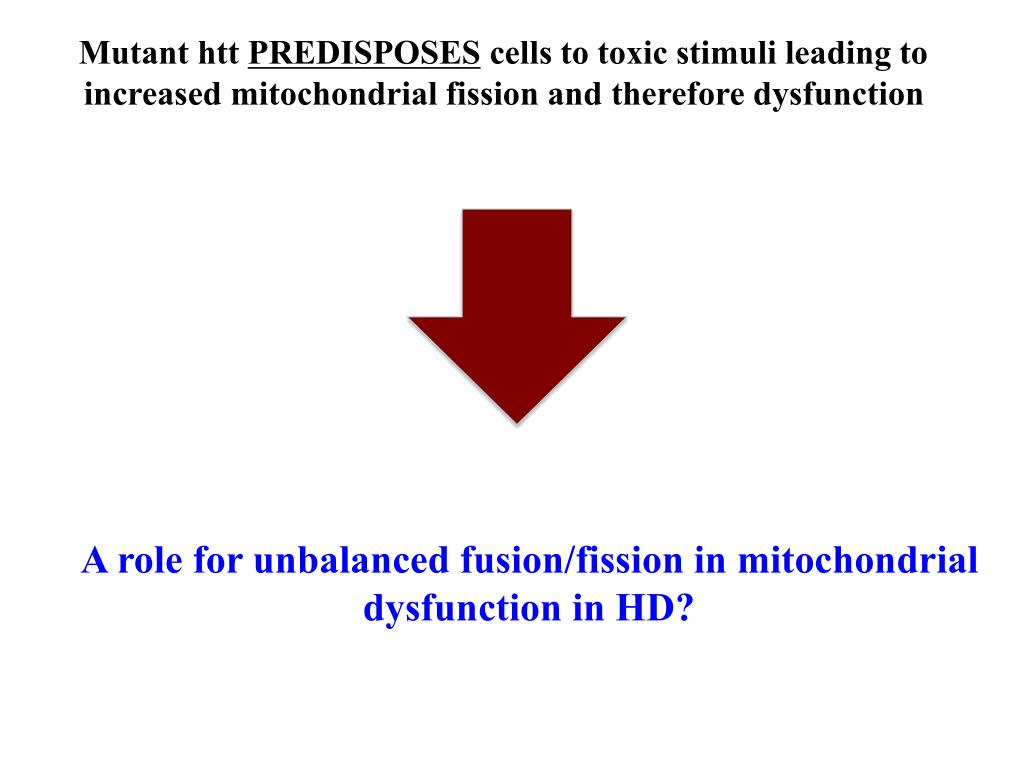 Mutant htt PREDISPOSES cells to toxic stimuli leading to increased mitochondrial fission and therefore dysfunction

A role for unbalanced fusion/fission in mitochondrial dysfunction in HD?